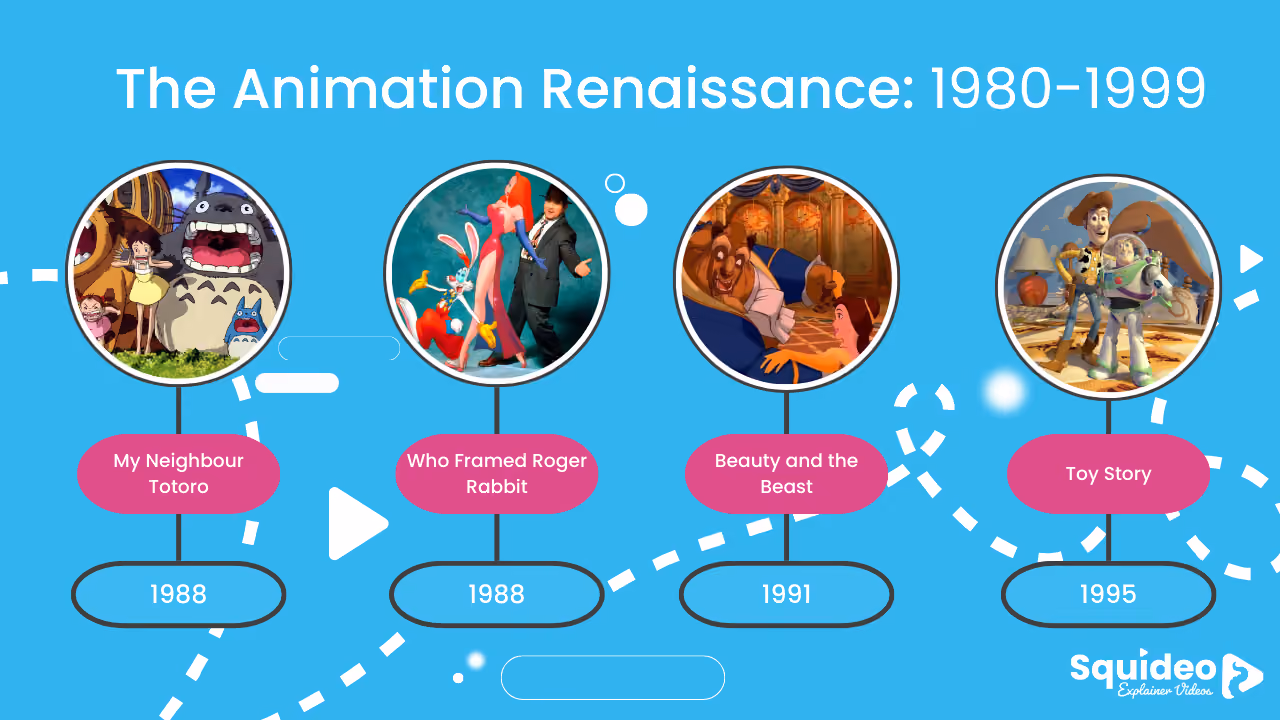 The Animation Renaissance: 1980-1999

My Neighbour Totoro

1988

Who Framed Roger Rabbit

1988

Beauty and the Beast

1991

Toy Story

1995

Squideo
Explainer Videos